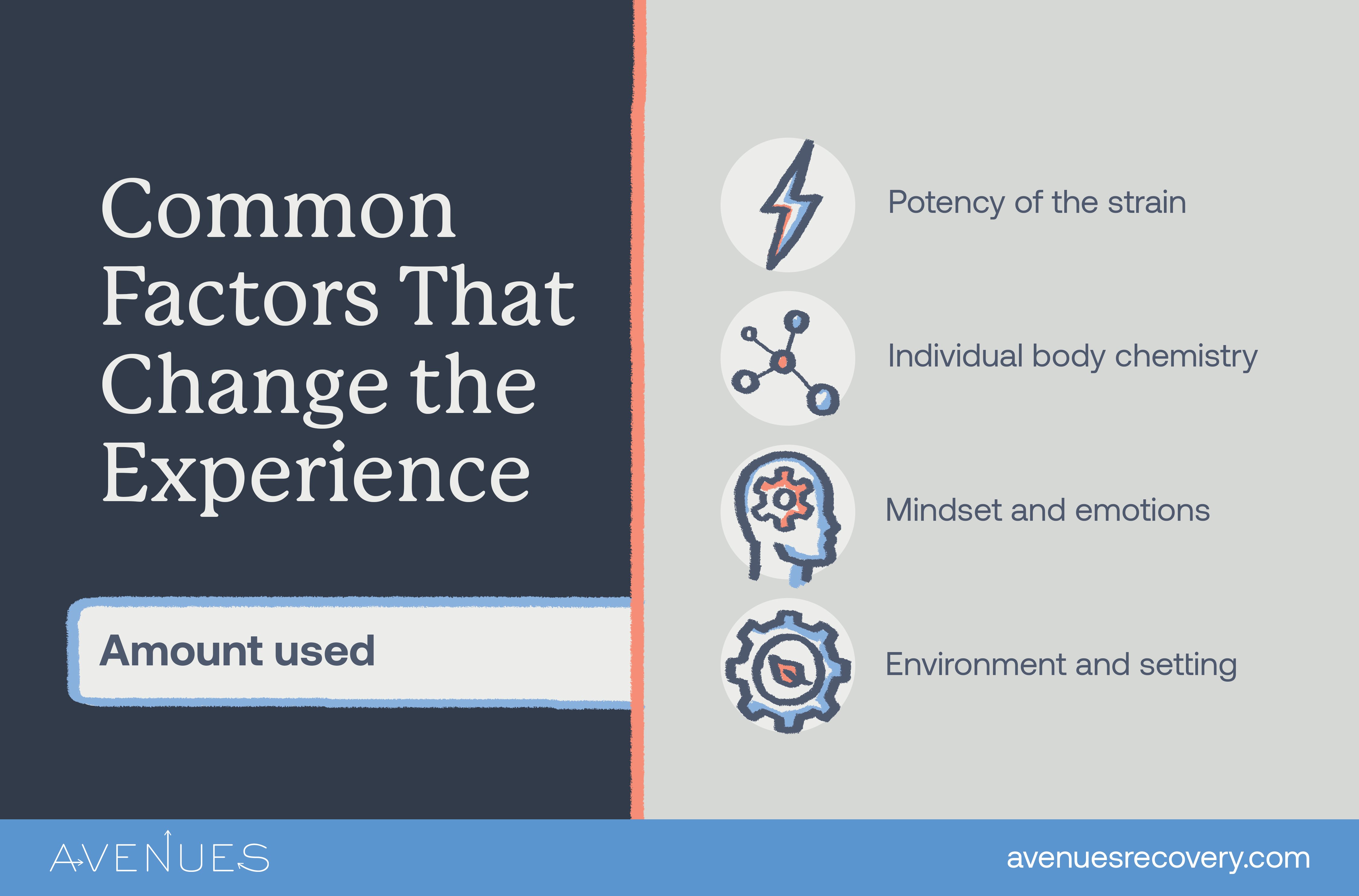 Common Factors That Change the Experience

Amount used

Potency of the strain

Individual body chemistry

Mindset and emotions

Environment and setting

AVENUES

avenuesrecovery.com